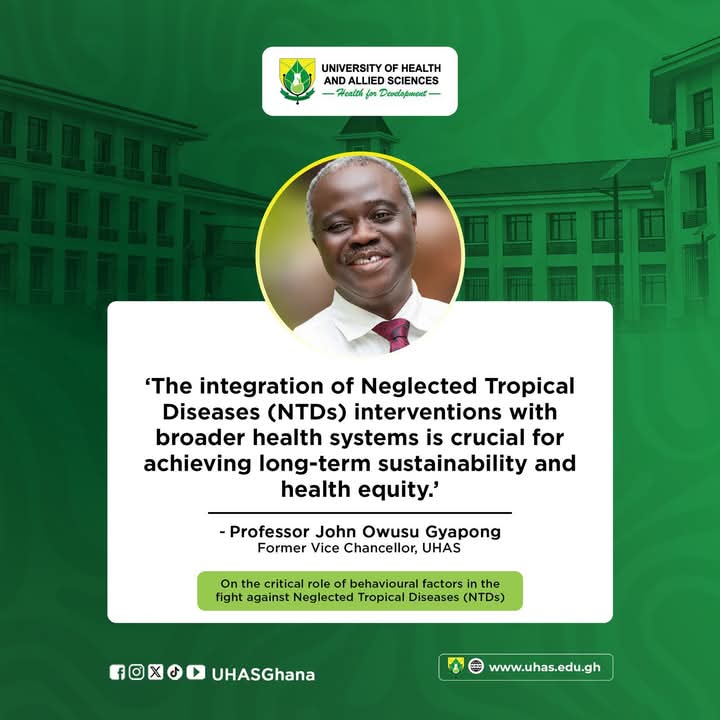 UNIVERSITY OF HEALTH AND ALLIED SCIENCES
— Health for Development —

'The integration of Neglected Tropical Diseases (NTDs) interventions with broader health systems is crucial for achieving long-term sustainability and health equity.'

- Professor John Owusu Gyapong
Former Vice Chancellor, UHAS

On the critical role of behavioural factors in the fight against Neglected Tropical Diseases (NTDs)

UHASGhana

www.uhas.edu.gh